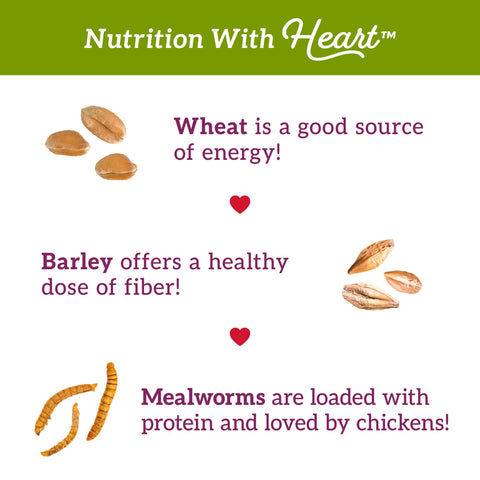 Nutrition With Heart™

Wheat is a good source of energy!

Barley offers a healthy dose of fiber!

Mealworms are loaded with protein and loved by chickens!